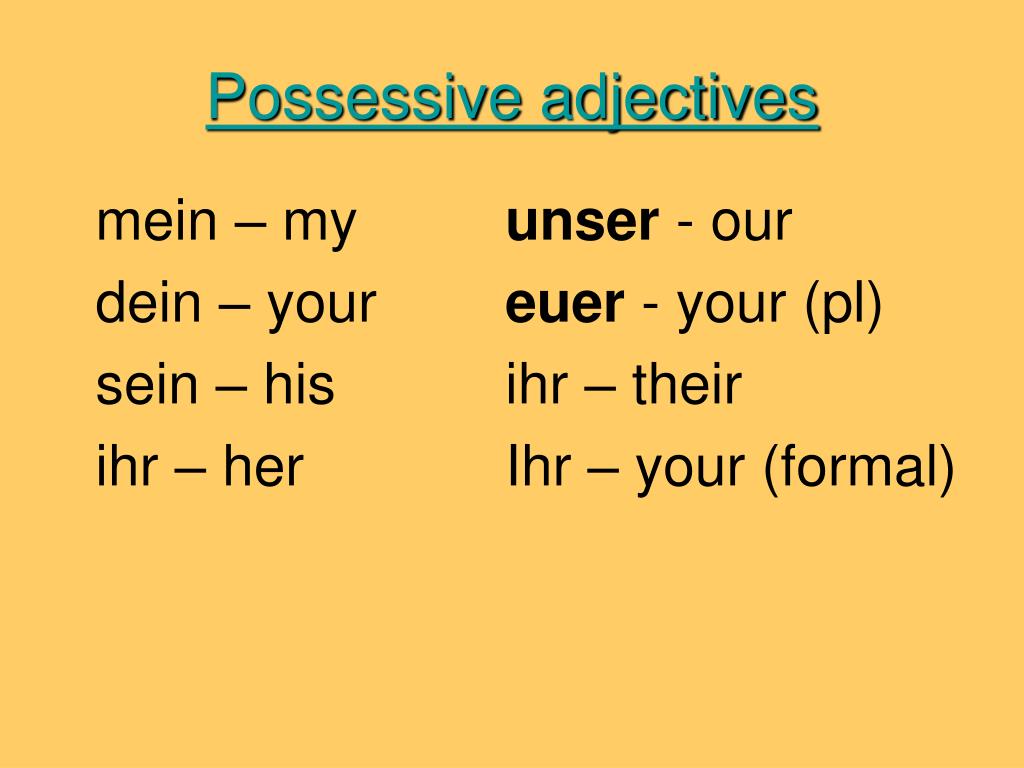 Possessive adjectives

mein – my
dein – your
sein – his
ihr – her

unser - our
euer - your (pl)
ihr – their
Ihr – your (formal)